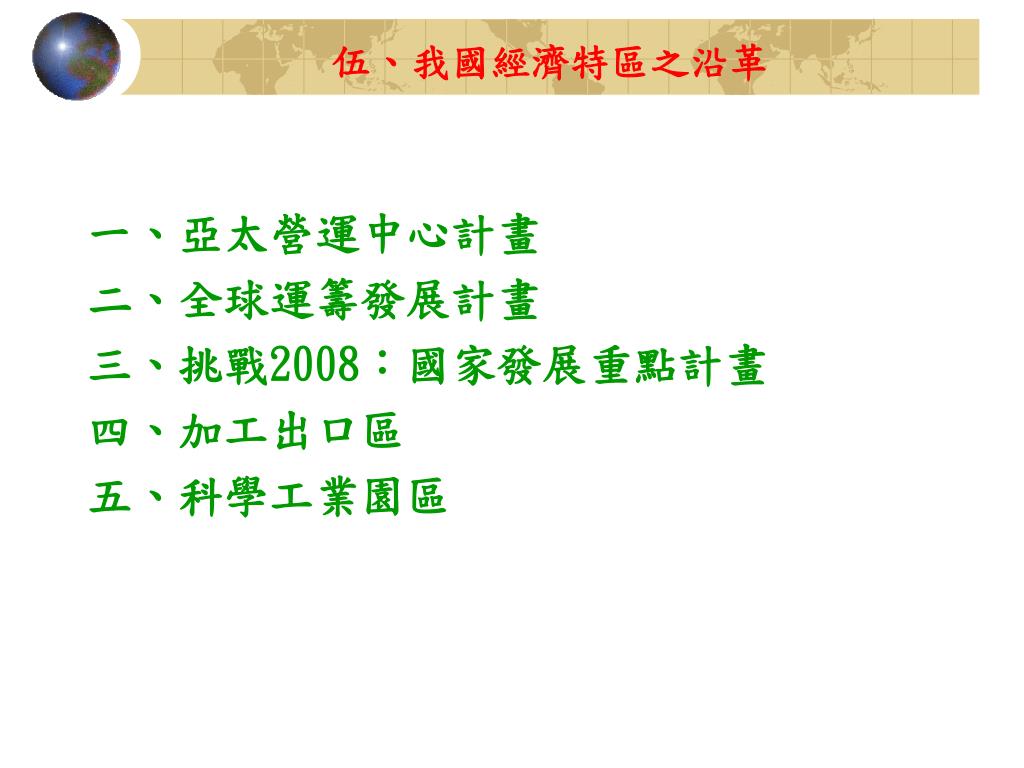 伍、我國經濟特區之沿革

一、亞太營運中心計畫
二、全球運籌發展計畫
三、挑戰2008：國家發展重點計畫
四、加工出口區
五、科學工業園區